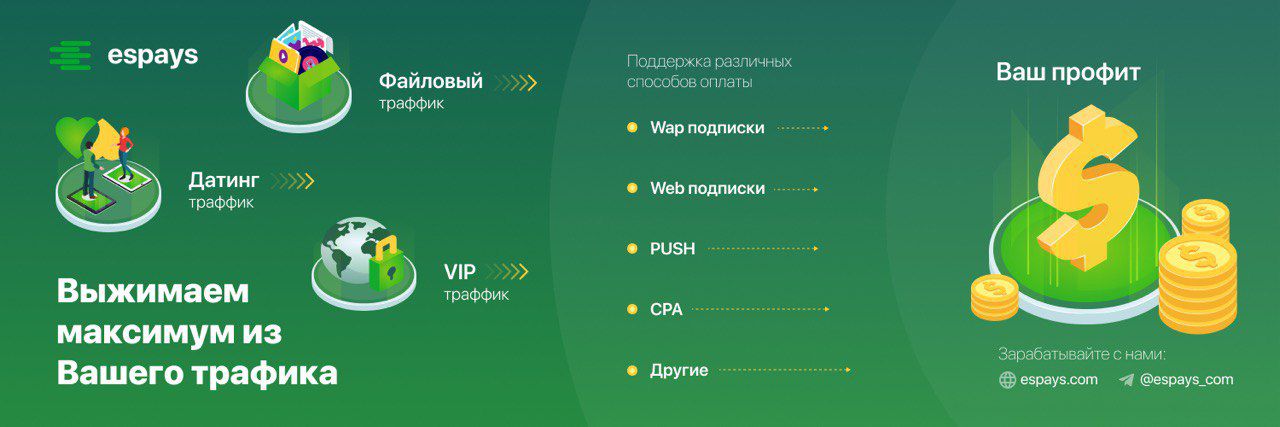 espays

Файловый
траффик

Датинг
траффик

VIP
траффик

Выжимаем максимум из Вашего трафика

Поддержка различных способов оплаты

Wap подписки

Web подписки

PUSH

CPA

Другие

Ваш профит

Зарабатывайте с нами:

espays.com

@espays_com